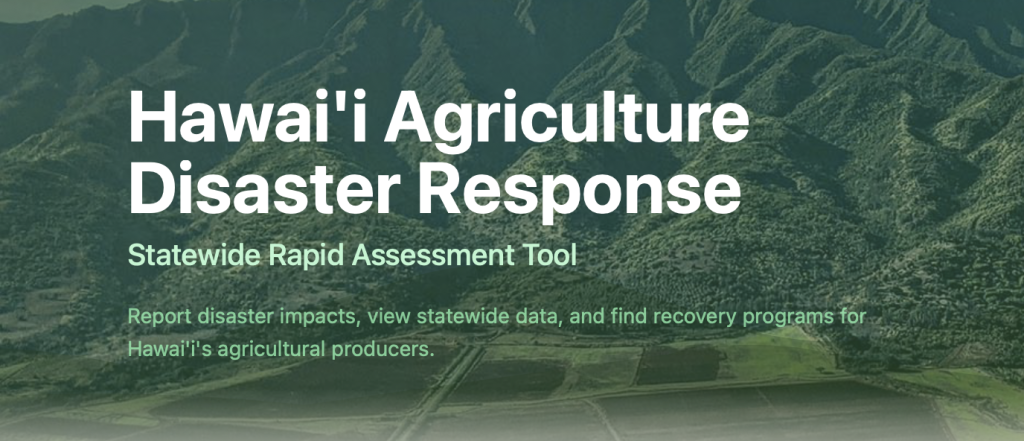 Hawai'i Agriculture Disaster Response

Statewide Rapid Assessment Tool

Report disaster impacts, view statewide data, and find recovery programs for Hawai'i's agricultural producers.